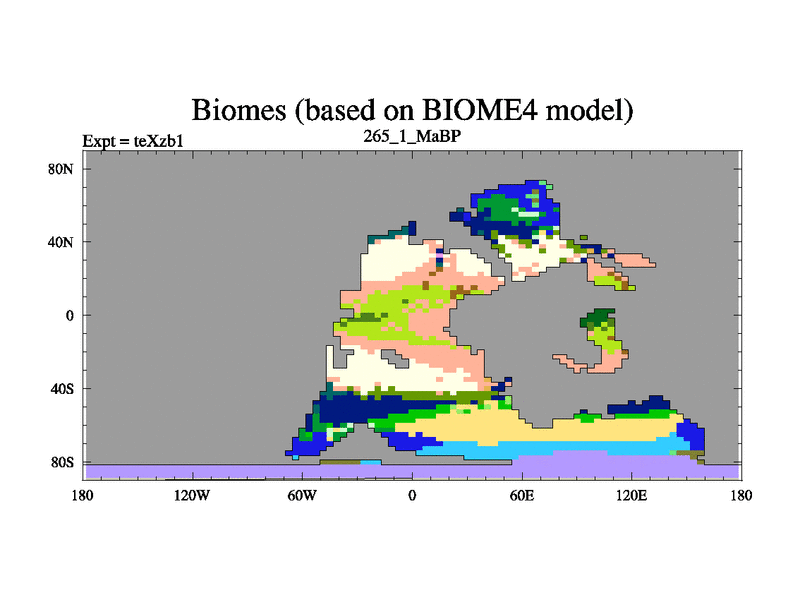 Biomes (based on BIOME4 model)

Expt = teXzb1

265_1_MaBP

80N
40N
0
40S
80S

180 120W 60W 0 60E 120E 180